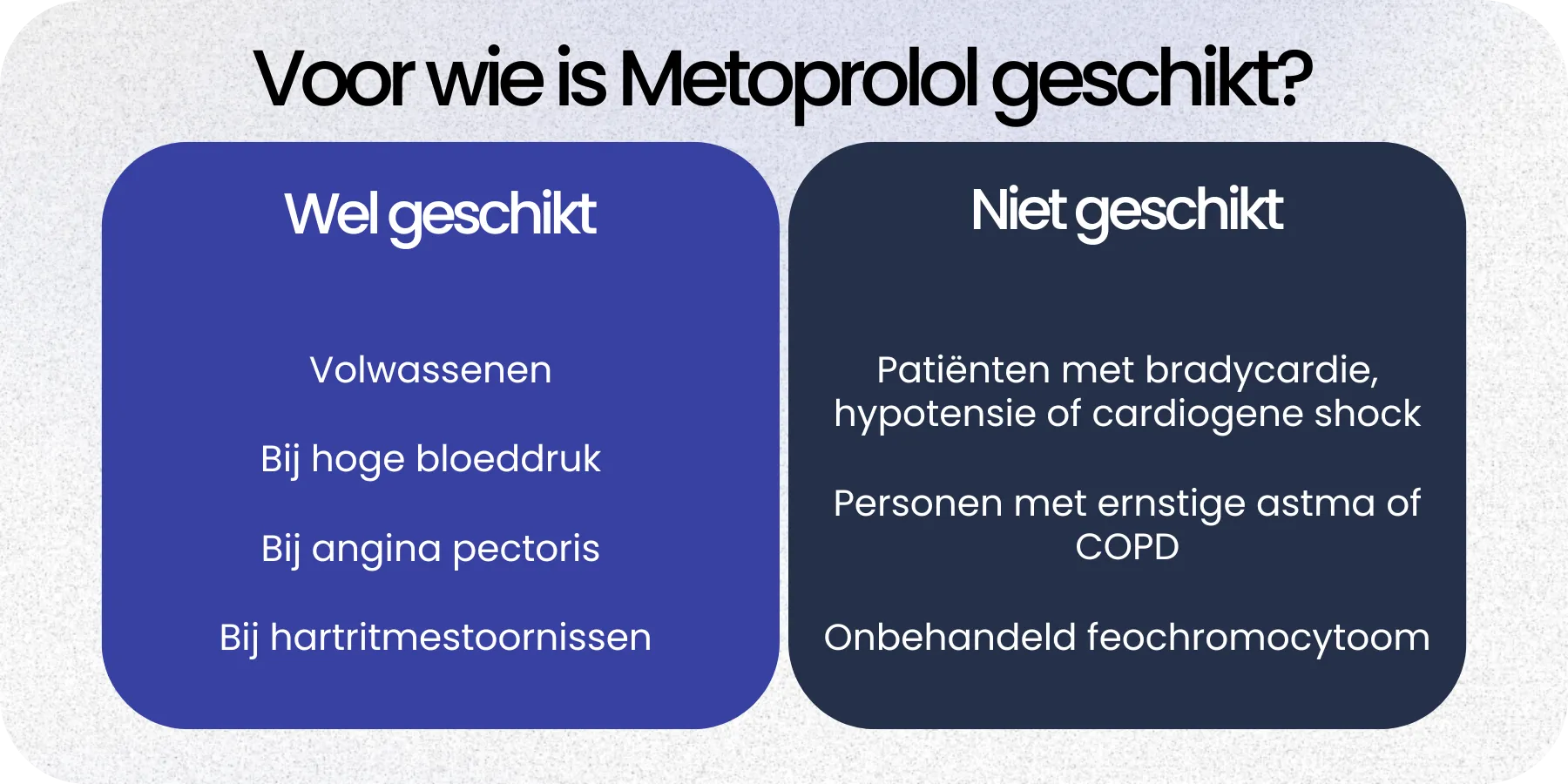 Voor wie is Metoprolol geschikt?

Wel geschikt

Volwassenen

Bij hoge bloeddruk

Bij angina pectoris

Bij hartritmestoornissen

Niet geschikt

Patiënten met bradycardie, hypotensie of cardiogene shock

Personen met ernstige astma of COPD

Onbehandeld feochromocytoom